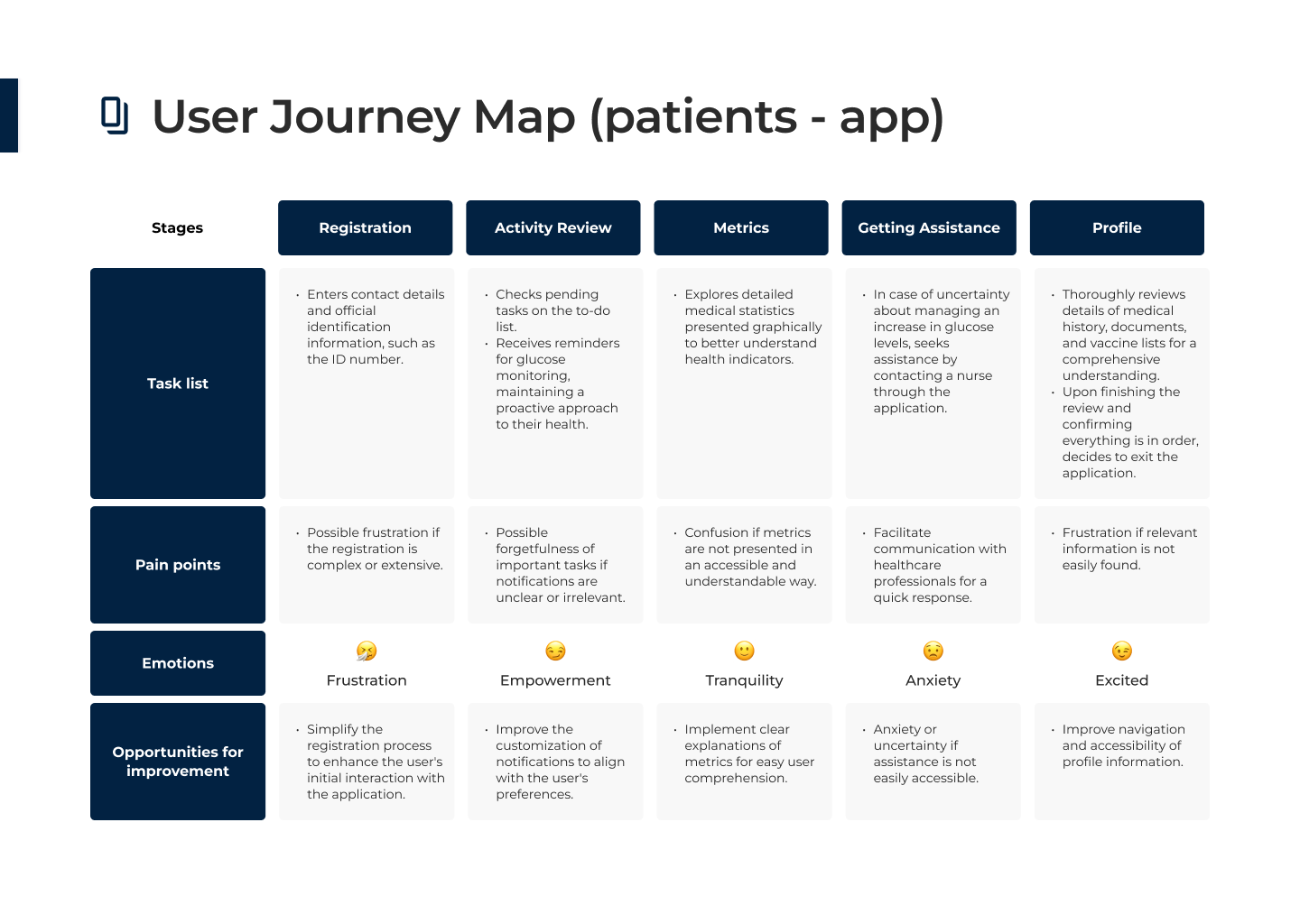 User Journey Map (patients - app)

| Stages | Registration | Activity Review | Metrics | Getting Assistance | Profile |
|---|---|---|---|---|---|
| Task list | • Enters contact details and official identification information, such as the ID number. | • Checks pending tasks on the to-do list. • Receives reminders for glucose monitoring, maintaining a proactive approach to their health. | • Explores detailed medical statistics presented graphically to better understand health indicators. | • In case of uncertainty about managing an increase in glucose levels, seeks assistance by contacting a nurse through the application. | • Thoroughly reviews details of medical history, documents, and vaccine lists for a comprehensive understanding. • Upon finishing the review and confirming everything is in order, decides to exit the application. |
| Pain points | • Possible frustration if the registration is complex or extensive. | • Possible forgetfulness of important tasks if notifications are unclear or irrelevant. | • Confusion if metrics are not presented in an accessible and understandable way. | • Facilitate communication with healthcare professionals for a quick response. | • Frustration if relevant information is not easily found. |
| Emotions | Frustration | Empowerment | Tranquility | Anxiety | Excited |
| Opportunities for improvement | • Simplify the registration process to enhance the user's initial interaction with the application. | • Improve the customization of notifications to align with the user's preferences. | • Implement clear explanations of metrics for easy user comprehension. | • Anxiety or uncertainty if assistance is not easily accessible. | • Improve navigation and accessibility of profile information. |